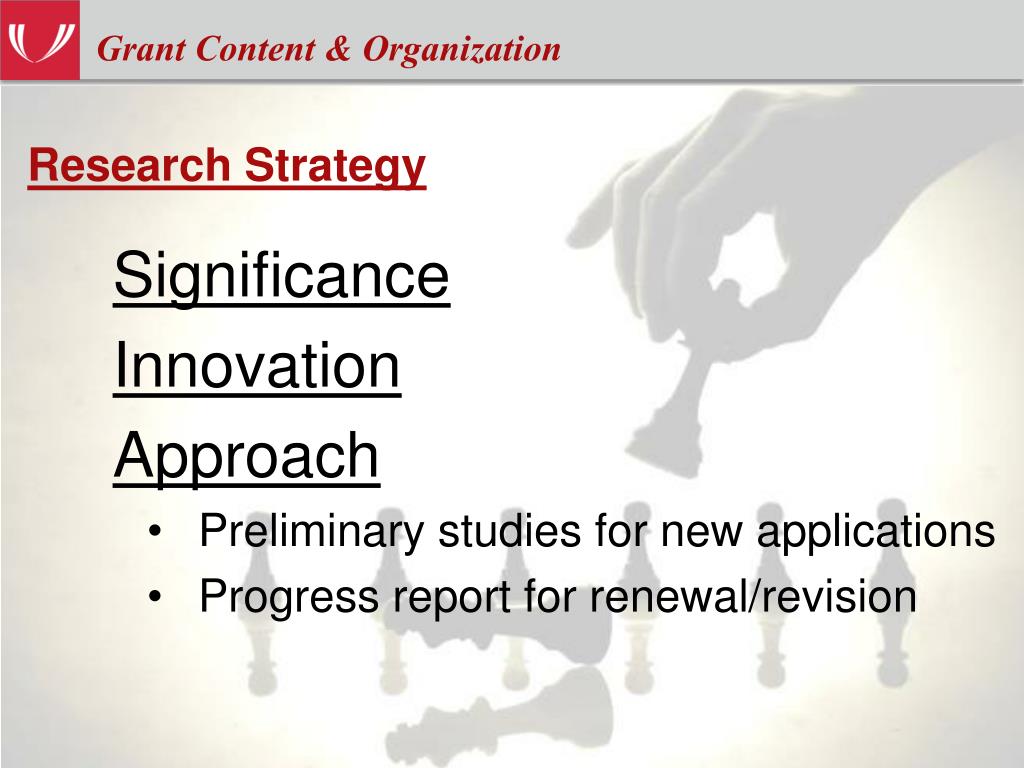 Grant Content & Organization

Research Strategy

Significance

Innovation

Approach

• Preliminary studies for new applications
• Progress report for renewal/revision